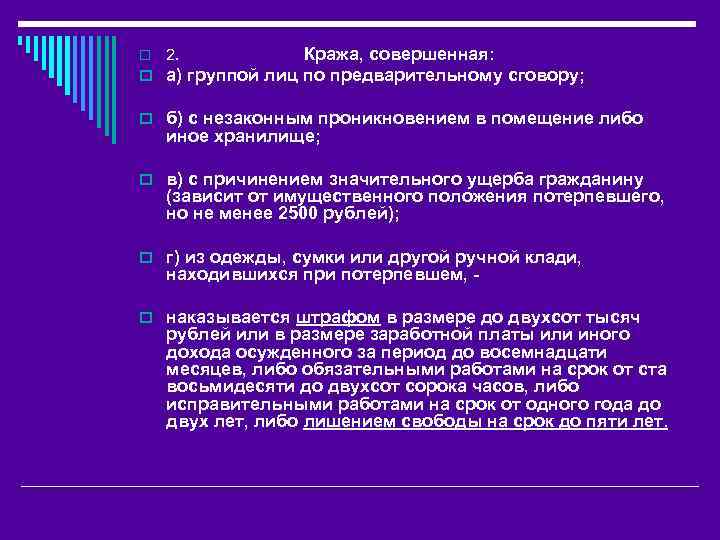 2. Кража, совершенная:

а) группой лиц по предварительному сговору;

б) с незаконным проникновением в помещение либо иное хранилище;

в) с причинением значительного ущерба гражданину (зависит от имущественного положения потерпевшего, но не менее 2500 рублей);

г) из одежды, сумки или другой ручной клади, находившихся при потерпевшем, -

наказывается штрафом в размере до двухсот тысяч рублей или в размере заработной платы или иного дохода осужденного за период до восемнадцати месяцев, либо обязательными работами на срок от ста восьмидесяти до двухсот сорока часов, либо исправительными работами на срок от одного года до двух лет, либо лишением свободы на срок до пяти лет.